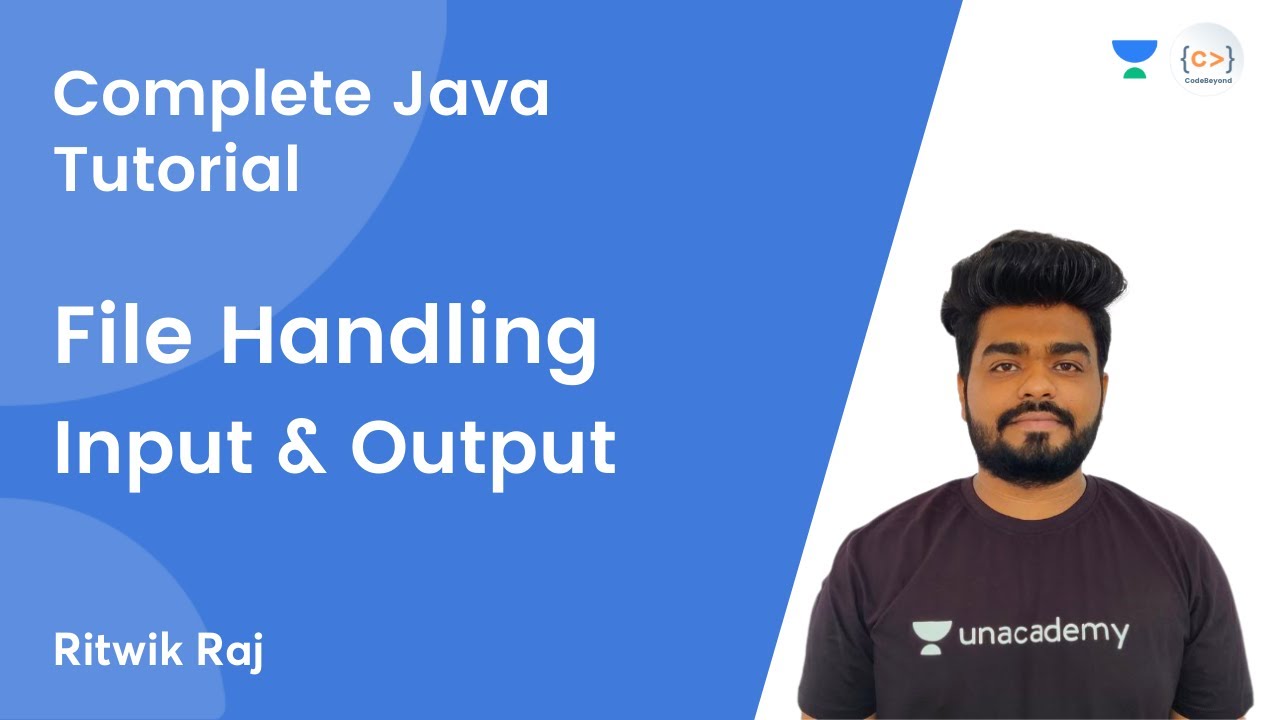 Complete Java Tutorial

File Handling

Input & Output

Ritwik Raj

{c>}
CodeBeyond

unacademy